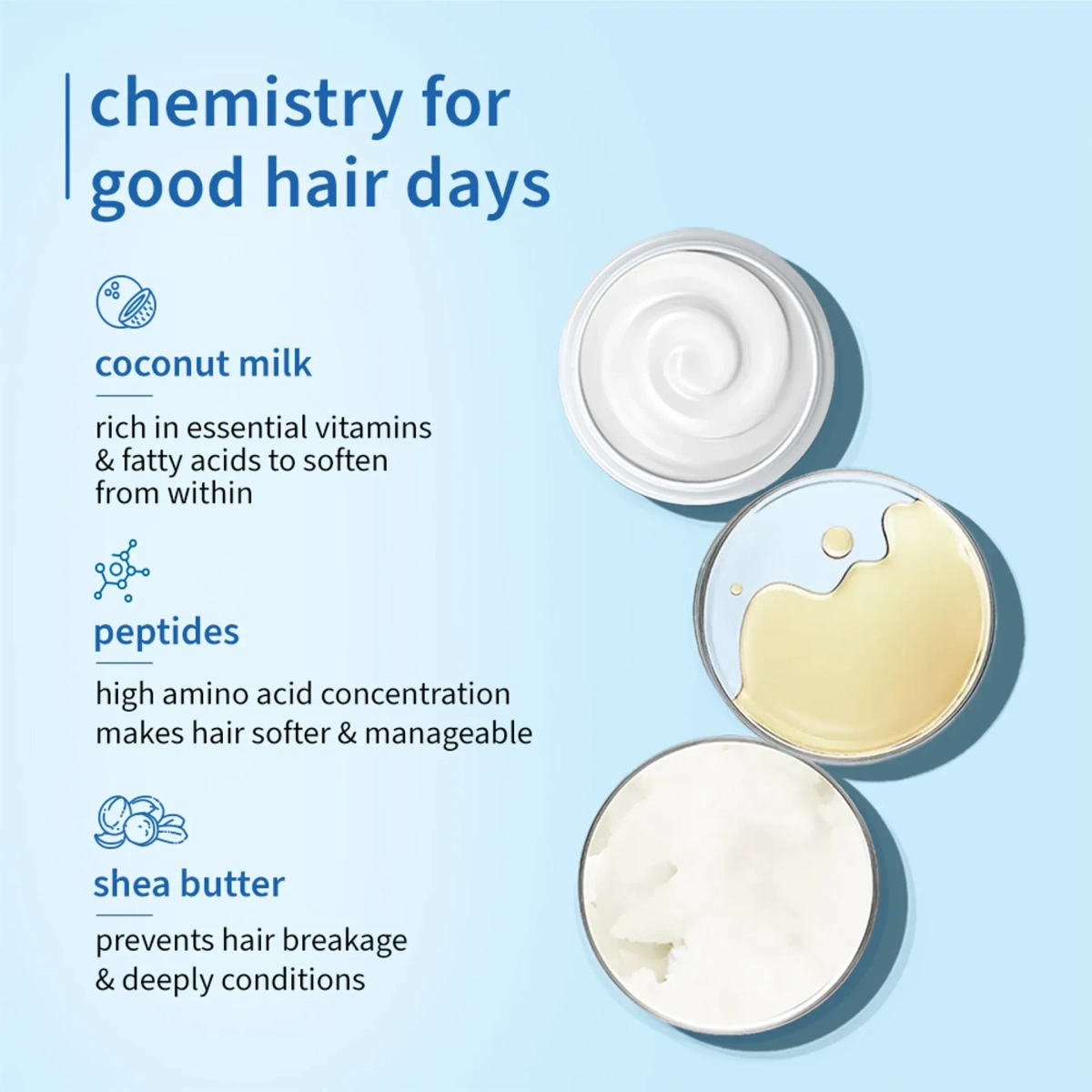 chemistry for good hair days

coconut milk

rich in essential vitamins & fatty acids to soften from within

peptides

high amino acid concentration makes hair softer & manageable

shea butter

prevents hair breakage & deeply conditions